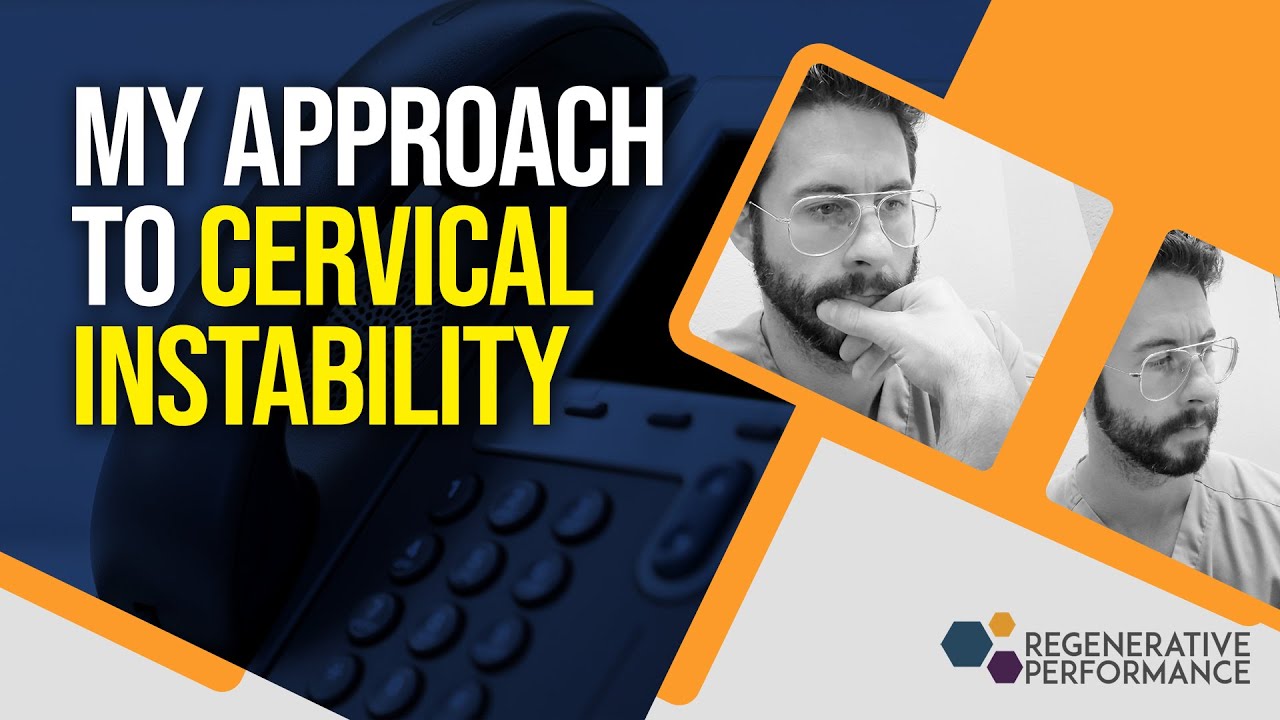 MY APPROACH TO CERVICAL INSTABILITY

REGENERATIVE PERFORMANCE